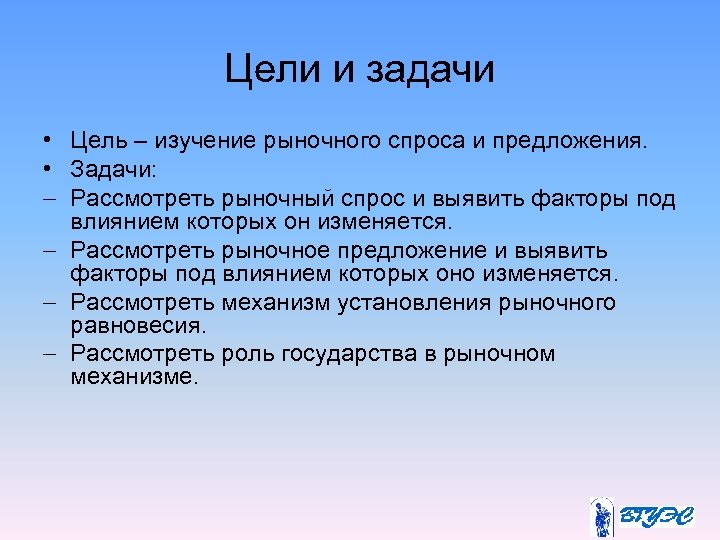 Цели и задачи

• Цель – изучение рыночного спроса и предложения.
• Задачи:
– Рассмотреть рыночный спрос и выявить факторы под влиянием которых он изменяется.
– Рассмотреть рыночное предложение и выявить факторы под влиянием которых оно изменяется.
– Рассмотреть механизм установления рыночного равновесия.
– Рассмотреть роль государства в рыночном механизме.

ВГУЭС